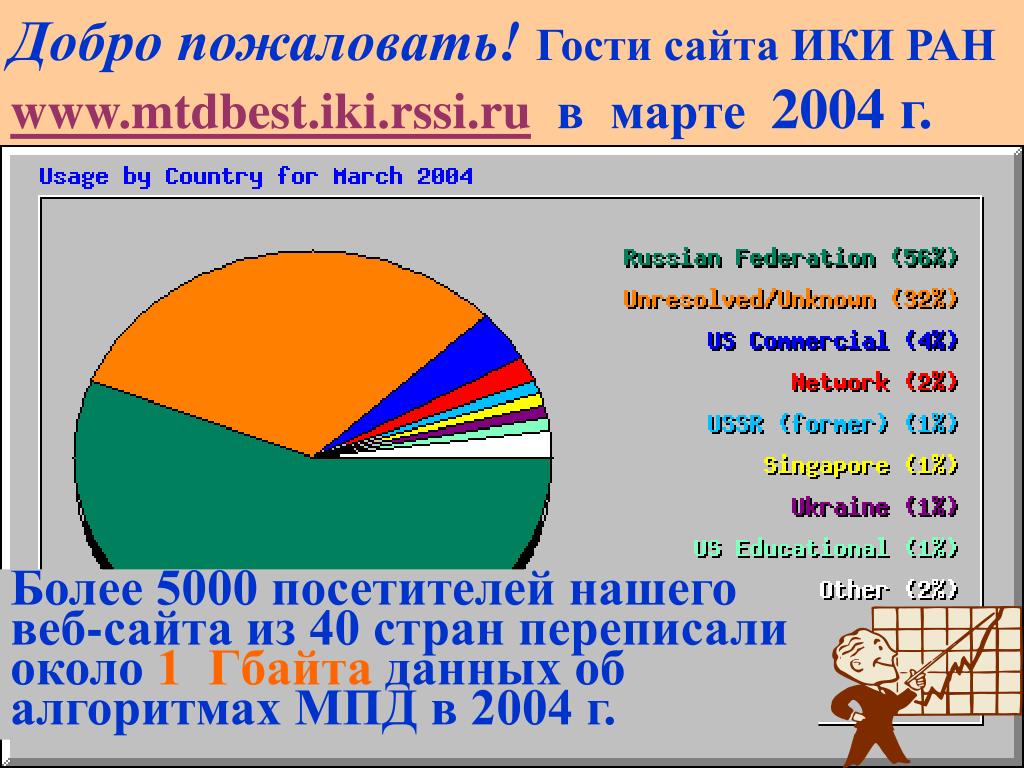 Добро пожаловать! Гости сайта ИКИ РАН www.mtdbest.iki.rssi.ru в марте 2004 г.

Usage by Country for March 2004

Russian Federation (56%)
Unresolved/Unknown (32%)
US Commercial (4%)
Network (2%)
USSR (former) (1%)
Singapore (1%)
Ukraine (1%)
US Educational (1%)
Other (2%)

Более 5000 посетителей нашего веб-сайта из 40 стран переписали около 1 Гбайта данных об алгоритмах МПД в 2004 г.